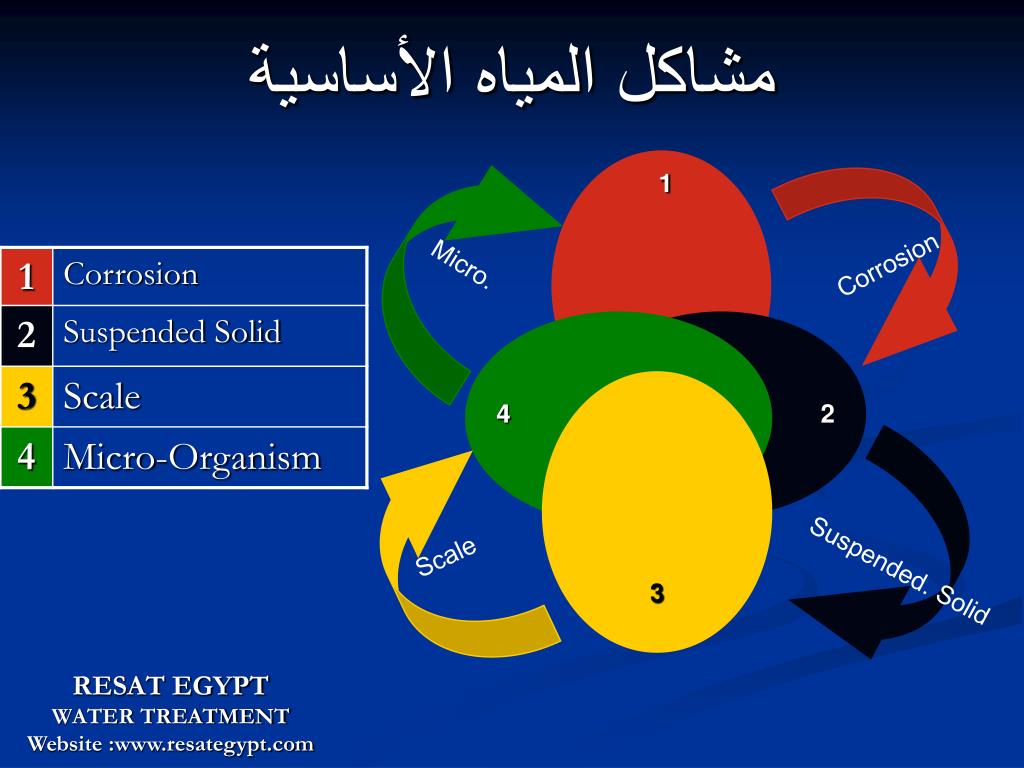 مشاكل المياه الأساسية

| 1 | Corrosion |
|---|---|
| 2 | Suspended Solid |
| 3 | Scale |
| 4 | Micro-Organism |

1

Micro.

Corrosion

4

2

Scale

Suspended. Solid

3

RESAT EGYPT
WATER TREATMENT
Website :www.resategypt.com